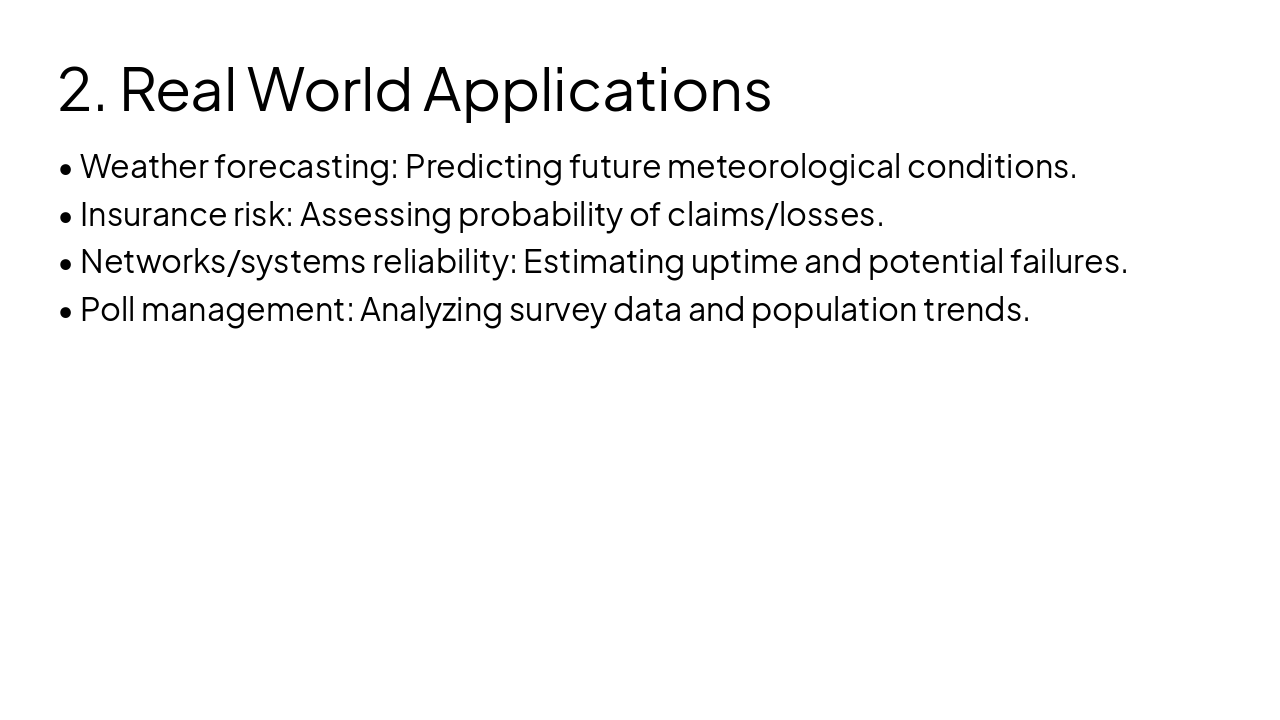 2. Real World Applications

• Weather forecasting: Predicting future meteorological conditions.
• Insurance risk: Assessing probability of claims/losses.
• Networks/systems reliability: Estimating uptime and potential failures.
• Poll management: Analyzing survey data and population trends.